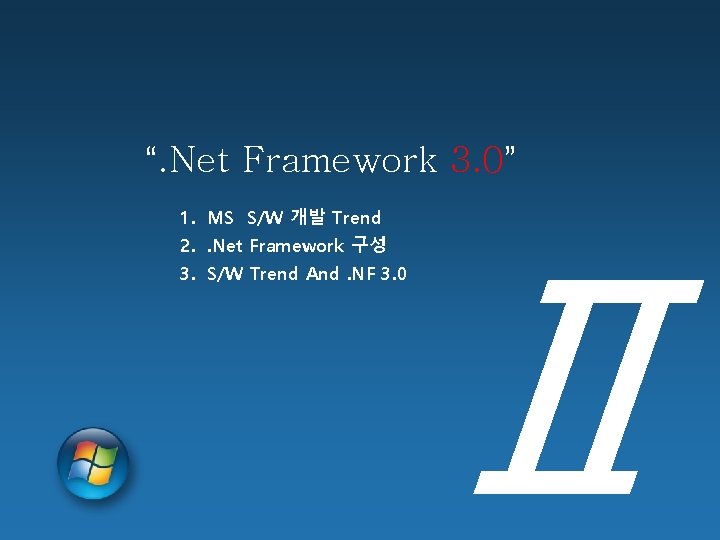 “.Net Framework 3.0”

1. MS S/W 개발 Trend
2. .Net Framework 구성
3. S/W Trend And .NF 3.0

II